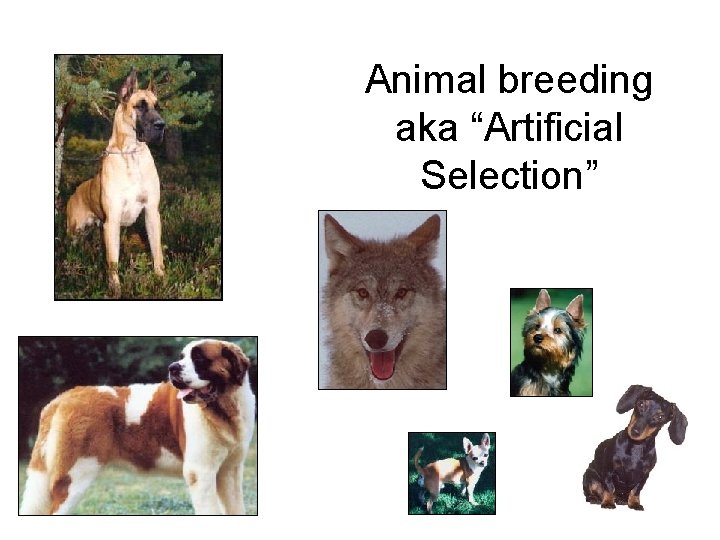 Animal breeding aka “Artificial Selection”